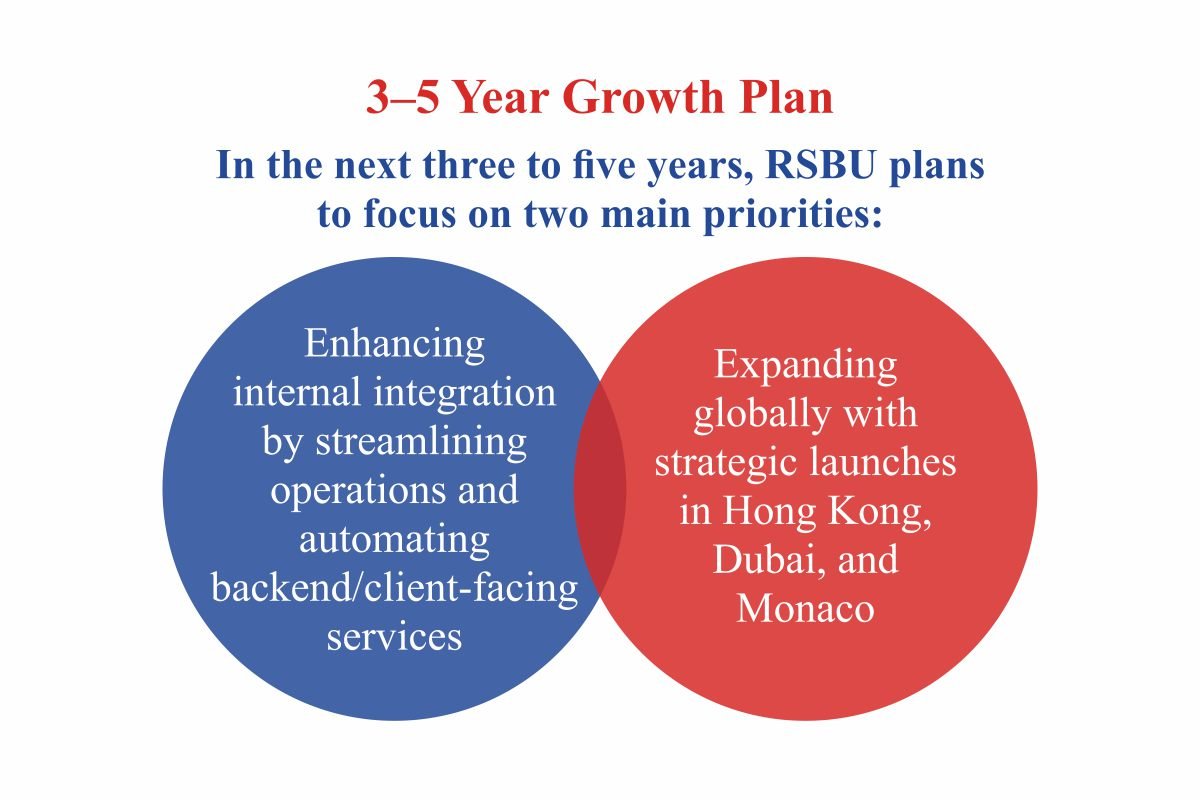 3–5 Year Growth Plan

In the next three to five years, RSBU plans to focus on two main priorities:

Enhancing internal integration by streamlining operations and automating backend/client-facing services

Expanding globally with strategic launches in Hong Kong, Dubai, and Monaco